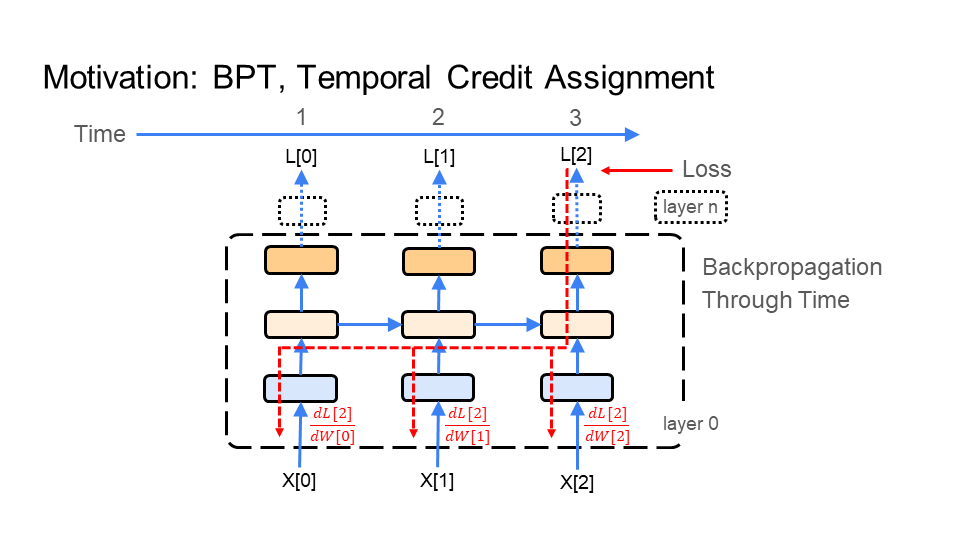 Motivation: BPT, Temporal Credit Assignment

Time

1

2

3

L[0]

L[1]

L[2]

Loss

layer n

Backpropagation Through Time

$\frac{dL[2]}{dW[0]}$

$\frac{dL[2]}{dW[1]}$

$\frac{dL[2]}{dW[2]}$

layer 0

X[0]

X[1]

X[2]